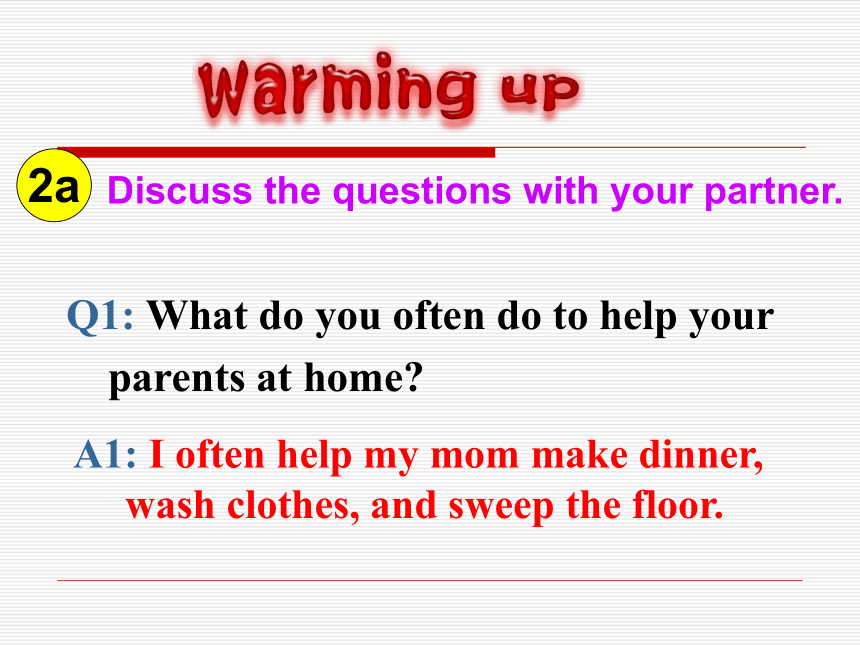 Warming up

2a Discuss the questions with your partner.

Q1: What do you often do to help your parents at home?

A1: I often help my mom make dinner, wash clothes, and sweep the floor.